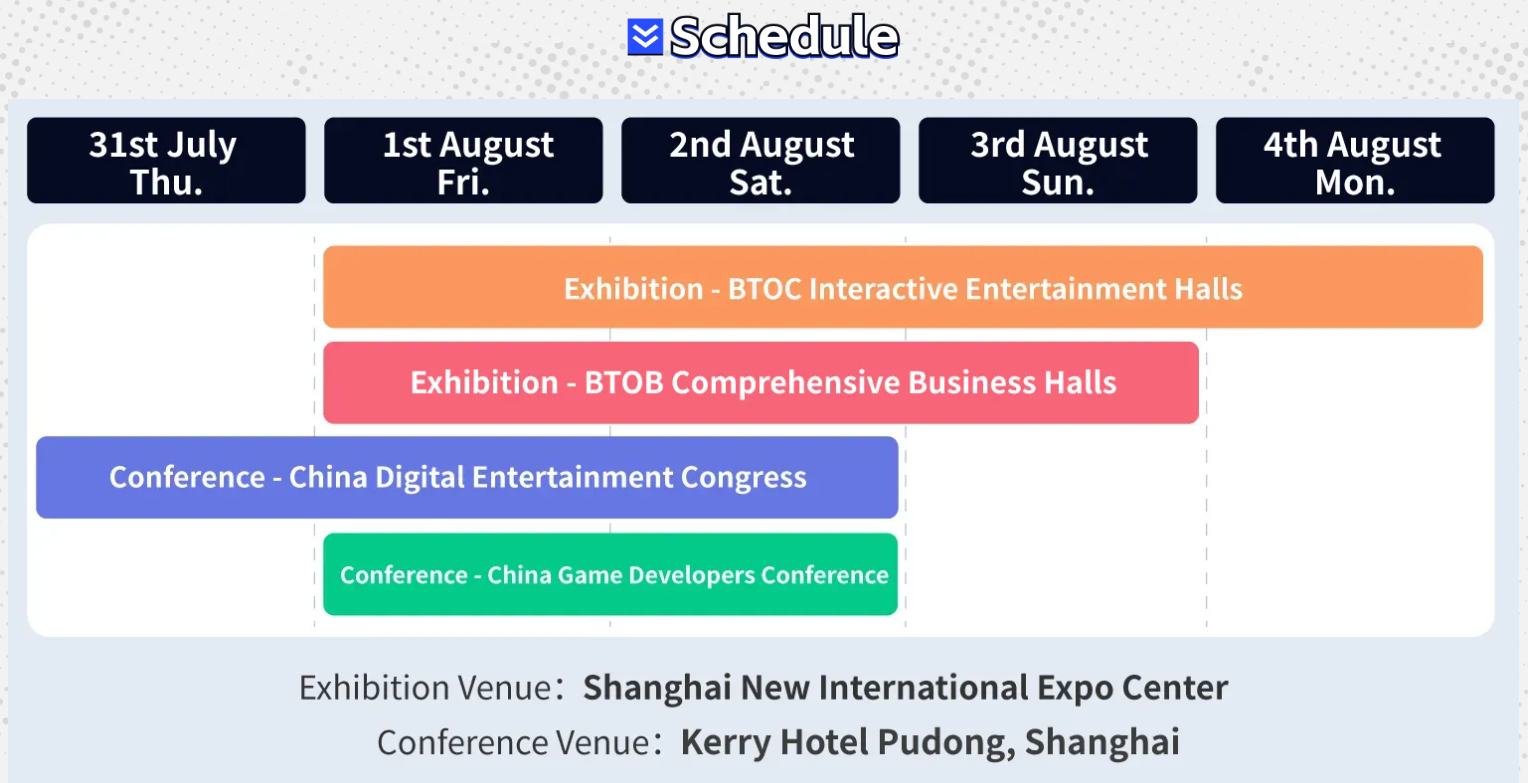 Schedule

31st July Thu.

1st August Fri.

2nd August Sat.

3rd August Sun.

4th August Mon.

Exhibition - BTOC Interactive Entertainment Halls

Exhibition - BTOB Comprehensive Business Halls

Conference - China Digital Entertainment Congress

Conference - China Game Developers Conference

Exhibition Venue：Shanghai New International Expo Center

Conference Venue：Kerry Hotel Pudong, Shanghai